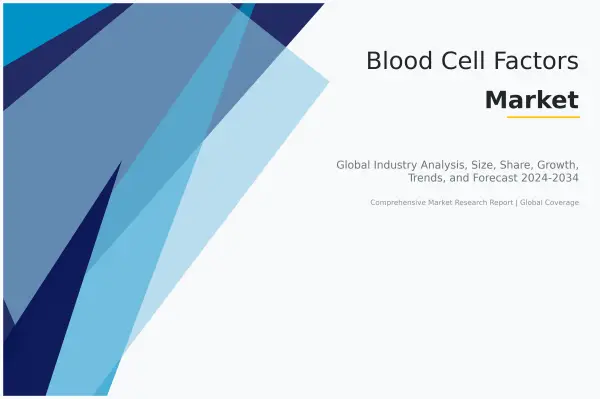 Blood Cell Factors
Market

Global Industry Analysis, Size, Share, Growth, Trends, and Forecast 2024-2034

Comprehensive Market Research Report | Global Coverage